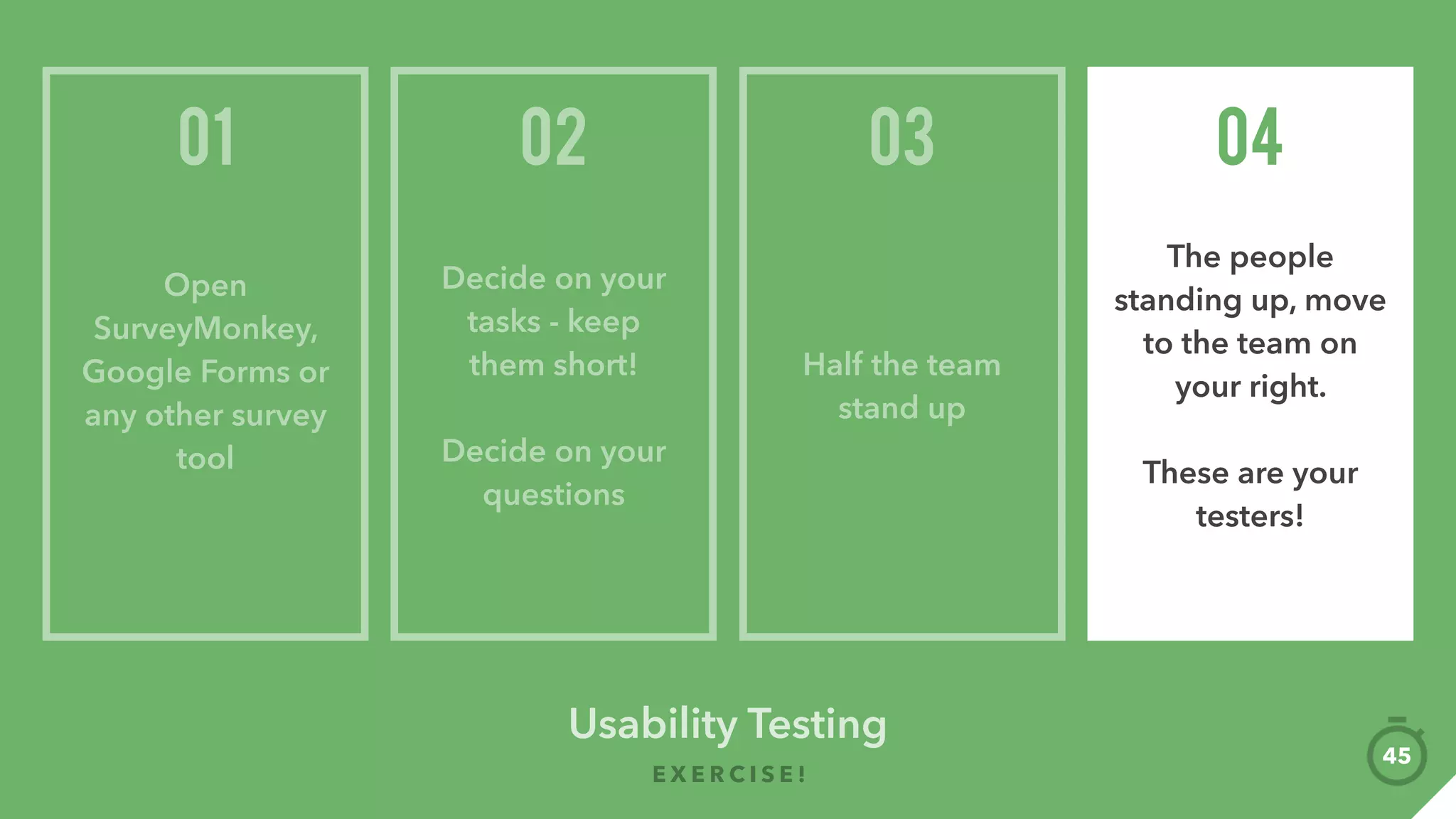 01

Open SurveyMonkey, Google Forms or any other survey tool

02

Decide on your tasks - keep them short!

Decide on your questions

03

Half the team stand up

04

The people standing up, move to the team on your right.

These are your testers!

Usability Testing

EXERCISE!

45